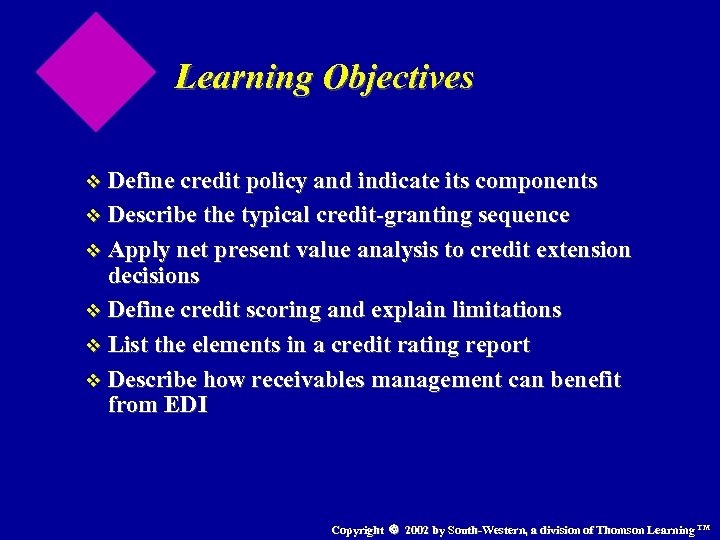 Learning Objectives

❖ Define credit policy and indicate its components
❖ Describe the typical credit-granting sequence
❖ Apply net present value analysis to credit extension decisions
❖ Define credit scoring and explain limitations
❖ List the elements in a credit rating report
❖ Describe how receivables management can benefit from EDI

Copyright © 2002 by South-Western, a division of Thomson Learning ™